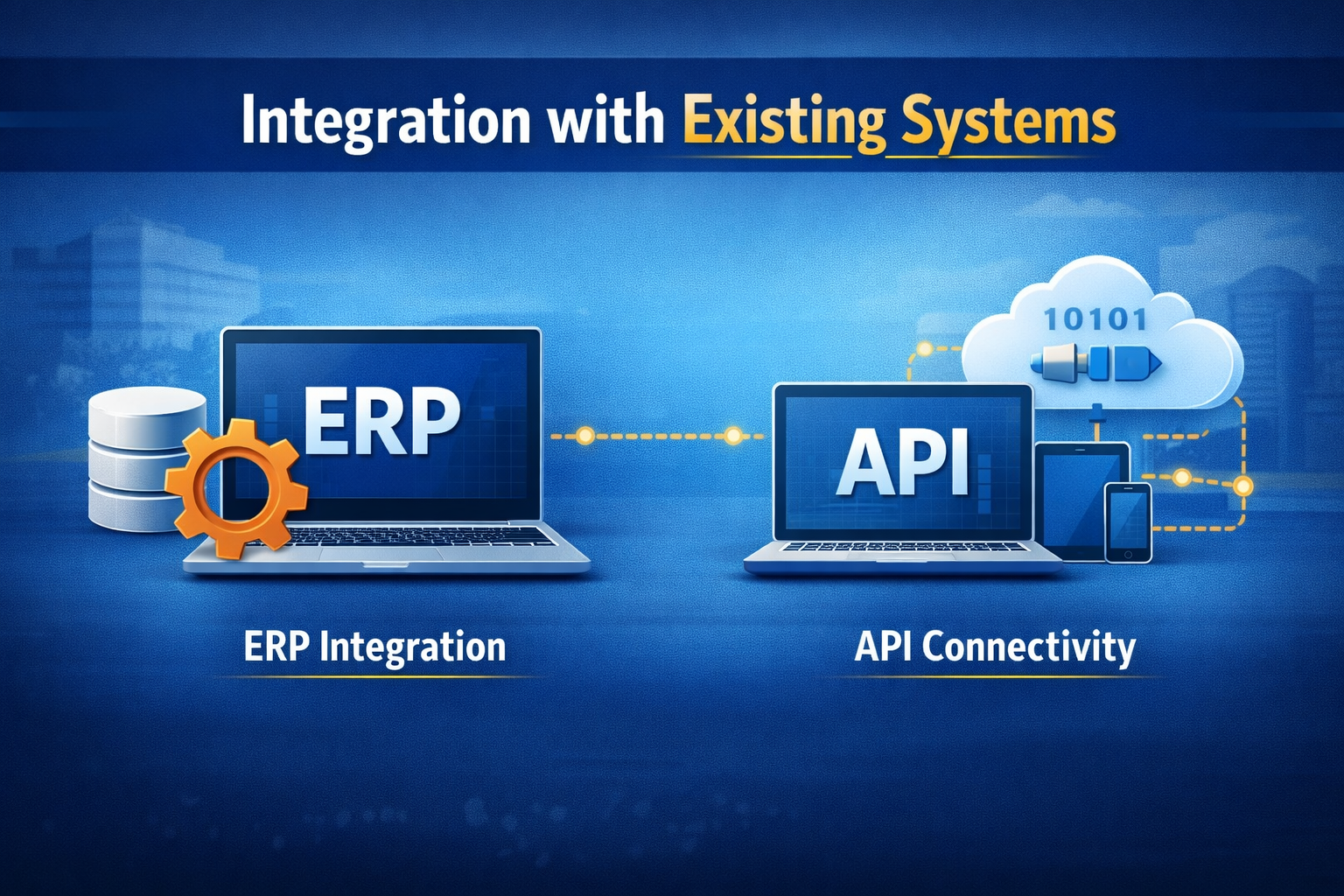 Integration with Existing Systems

ERP

10101

API

ERP Integration

API Connectivity